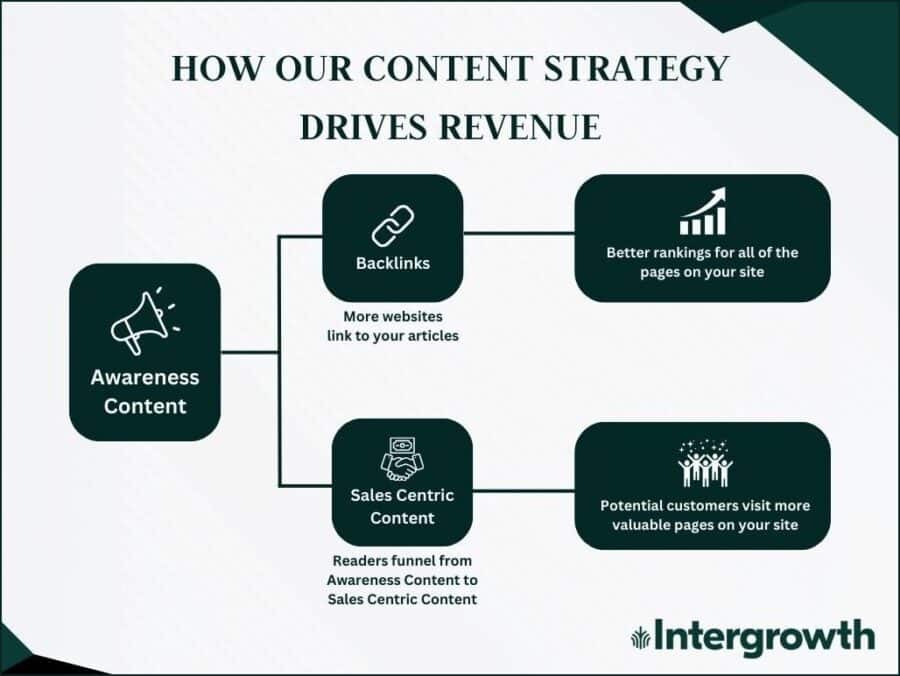 HOW OUR CONTENT STRATEGY DRIVES REVENUE

Awareness Content

Backlinks

More websites link to your articles

Better rankings for all of the pages on your site

Sales Centric Content

Readers funnel from Awareness Content to Sales Centric Content

Potential customers visit more valuable pages on your site

Intergrowth